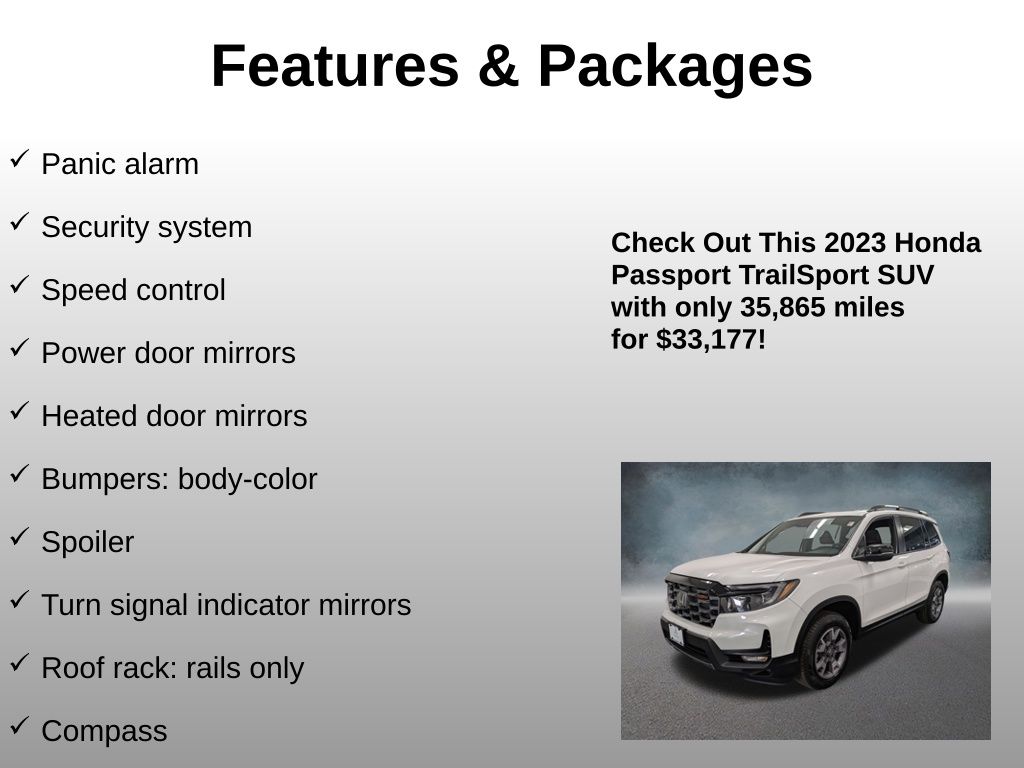 Features & Packages

✓ Panic alarm

✓ Security system

✓ Speed control

✓ Power door mirrors

✓ Heated door mirrors

✓ Bumpers: body-color

✓ Spoiler

✓ Turn signal indicator mirrors

✓ Roof rack: rails only

✓ Compass

Check Out This 2023 Honda Passport TrailSport SUV with only 35,865 miles for $33,177!